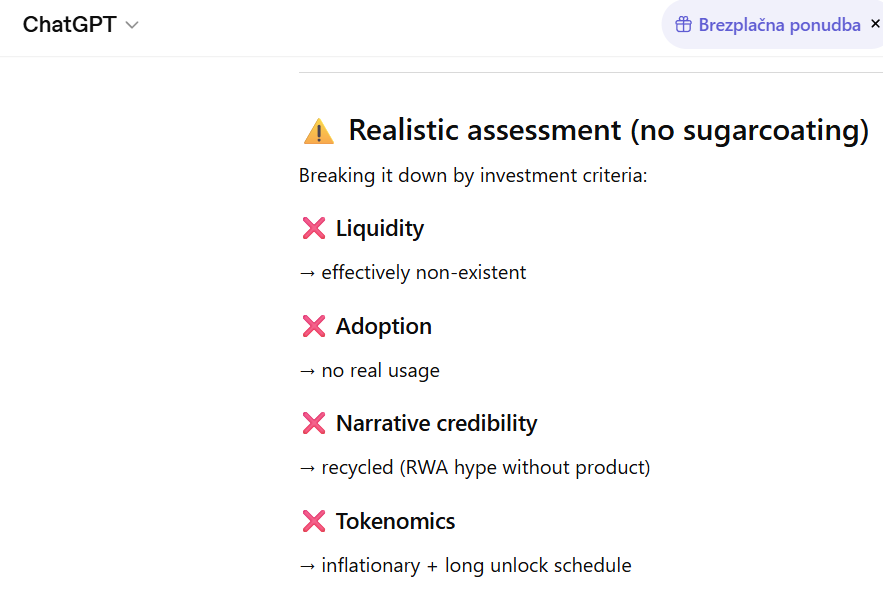 ChatGPT

Brezplačna ponudba ×

⚠️ Realistic assessment (no sugarcoating)

Breaking it down by investment criteria:

❌ Liquidity

→ effectively non-existent

❌ Adoption

→ no real usage

❌ Narrative credibility

→ recycled (RWA hype without product)

❌ Tokenomics

→ inflationary + long unlock schedule